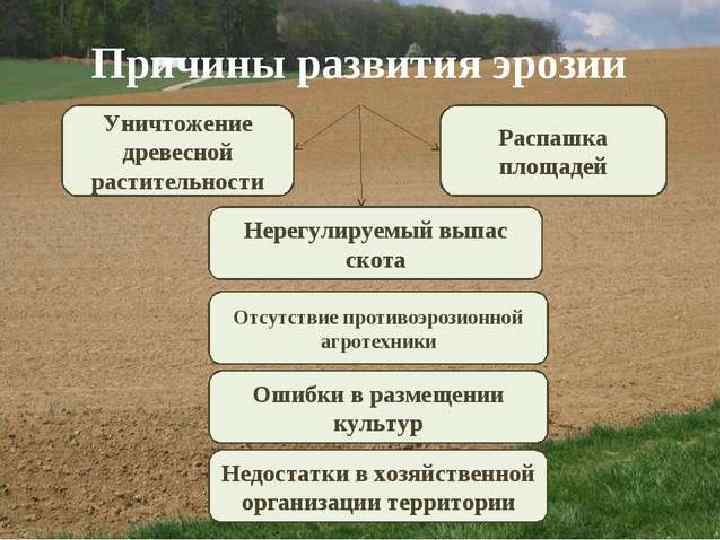 Причины развития эрозии

Уничтожение древесной растительности

Распашка площадей

Нерегулируемый выпас скота

Отсутствие противоэрозионной агротехники

Ошибки в размещении культур

Недостатки в хозяйственной организации территории